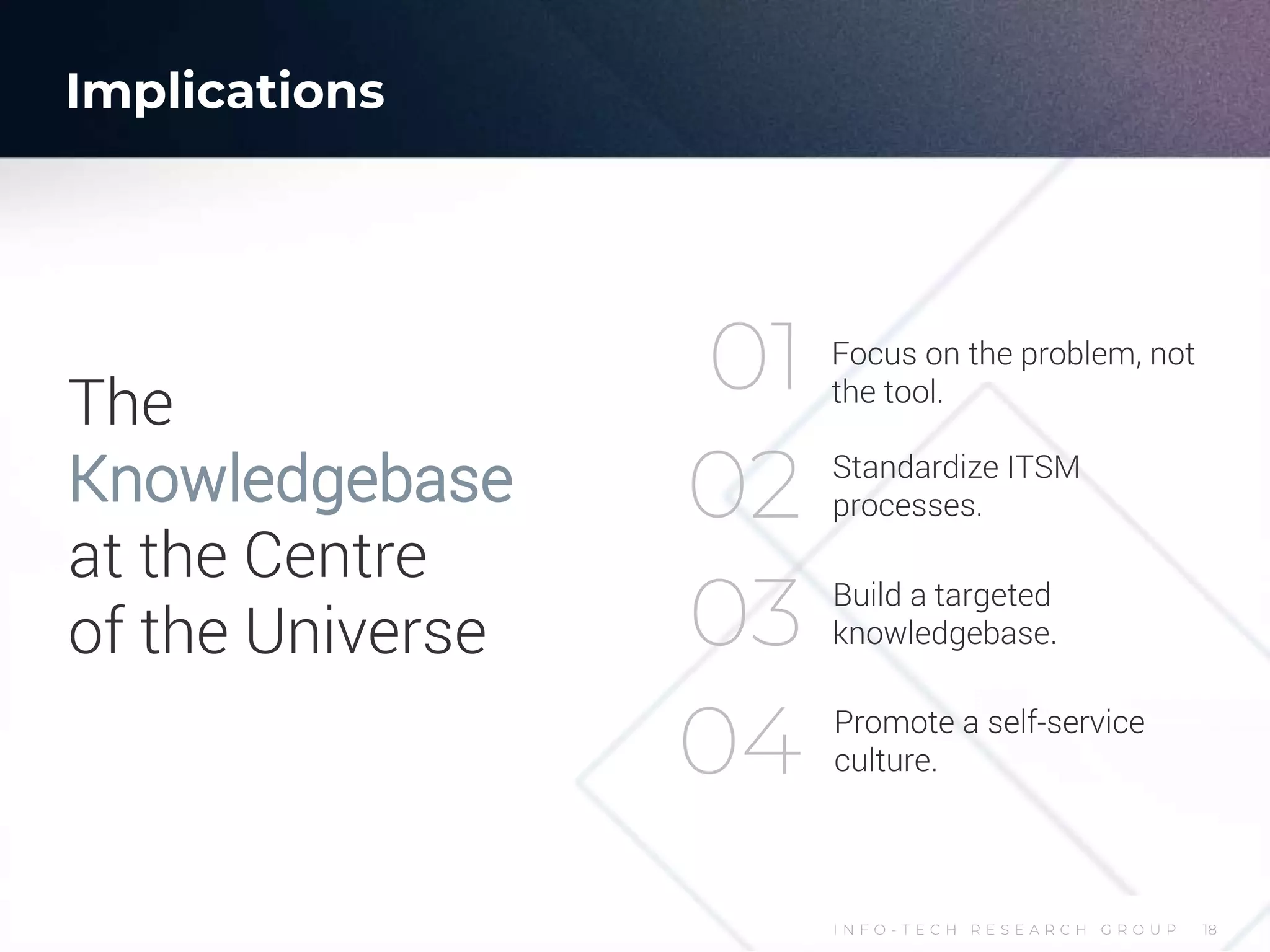 Implications

The Knowledgebase at the Centre of the Universe

01 Focus on the problem, not the tool.

02 Standardize ITSM processes.

03 Build a targeted knowledgebase.

04 Promote a self-service culture.

INFO-TECH RESEARCH GROUP 18